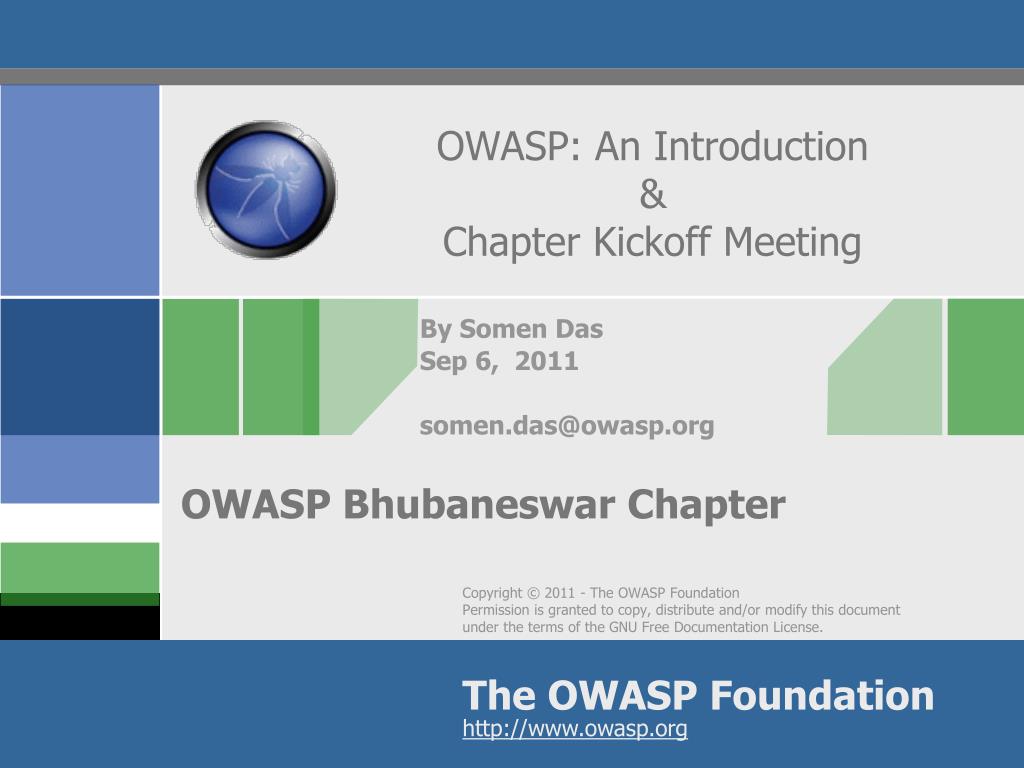 OWASP: An Introduction
&
Chapter Kickoff Meeting

By Somen Das
Sep 6, 2011

somen.das@owasp.org

OWASP Bhubaneswar Chapter

Copyright © 2011 - The OWASP Foundation
Permission is granted to copy, distribute and/or modify this document under the terms of the GNU Free Documentation License.

The OWASP Foundation
http://www.owasp.org